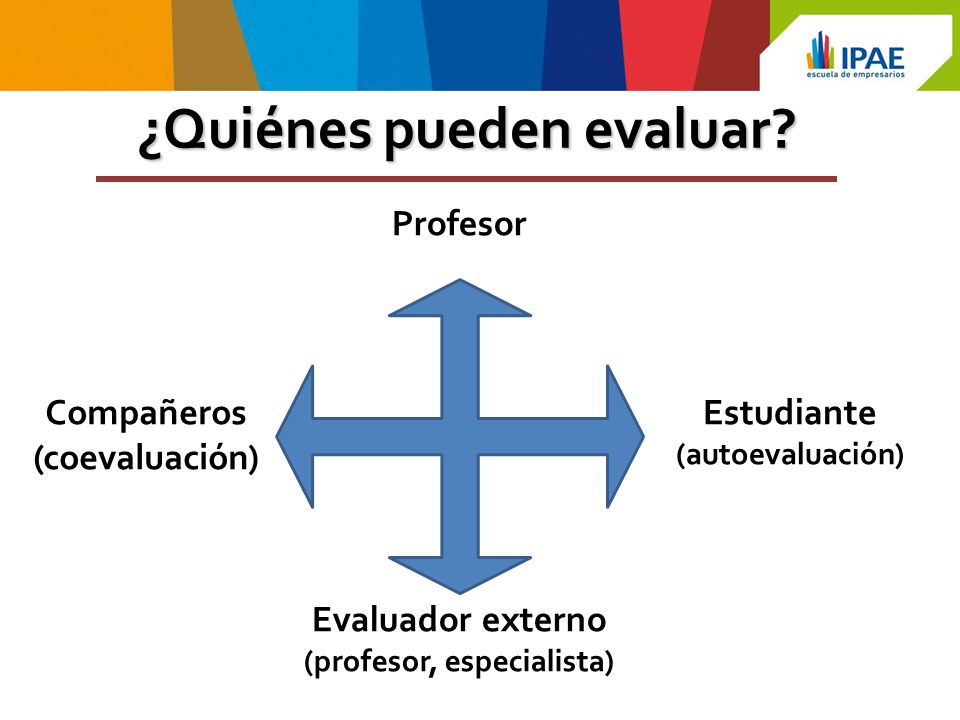 IPAE
escuela de empresarios

¿Quiénes pueden evaluar?

Profesor

Compañeros
(coevaluación)

Estudiante
(autoevaluación)

Evaluador externo
(profesor, especialista)